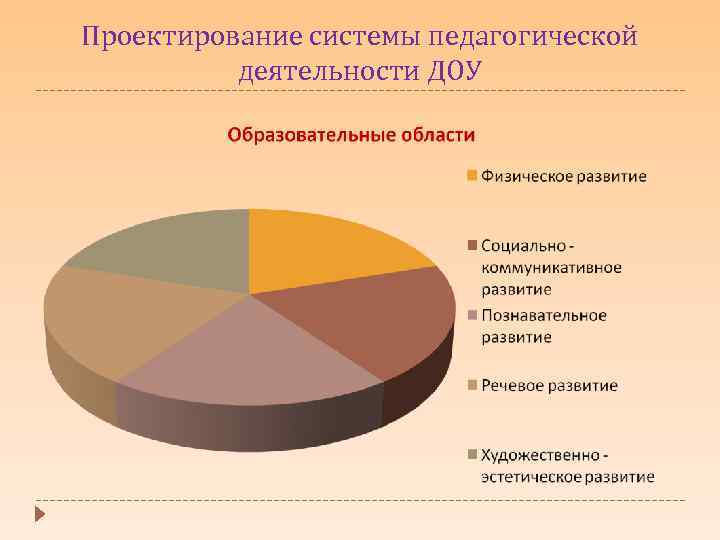 Проектирование системы педагогической деятельности ДОУ

Образовательные области

Физическое развитие

Социально - коммуникативное развитие

Познавательное развитие

Речевое развитие

Художественно - эстетическое развитие